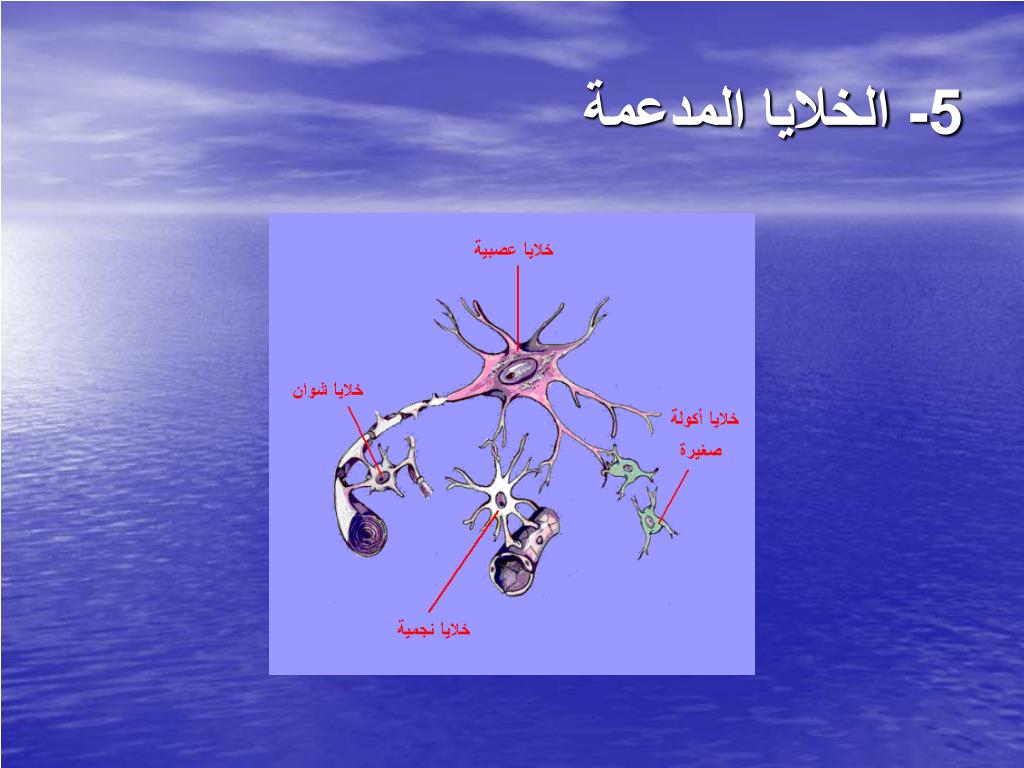 5- الخلايا المدعمة

خلايا عصبية

خلايا شوان

خلايا أكولة صغيرة

خلايا نجمية